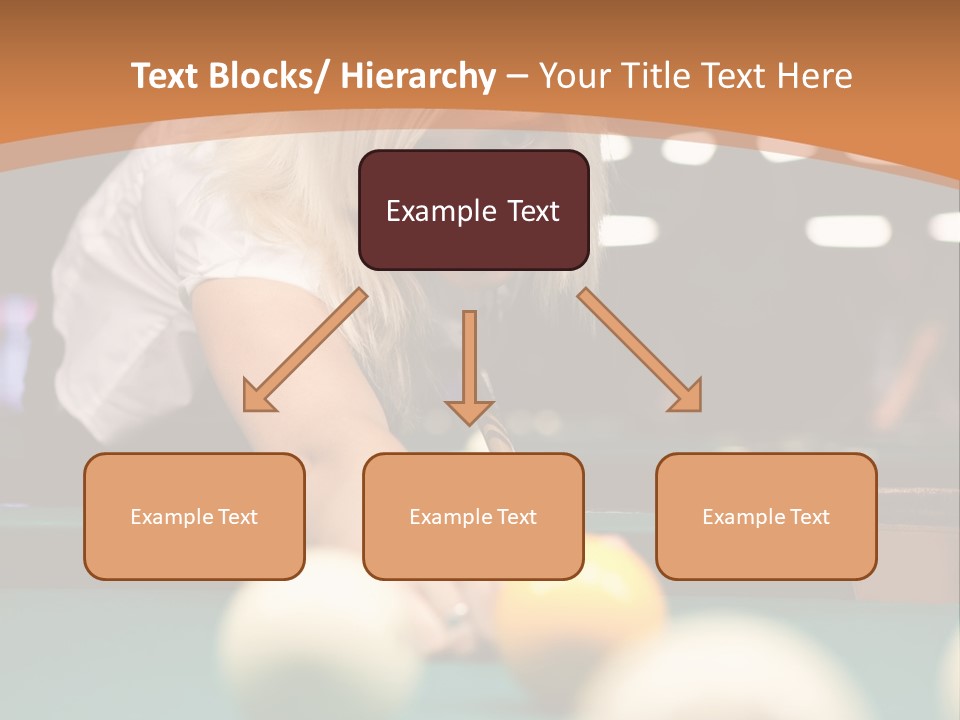 Text Blocks/ Hierarchy – Your Title Text Here

Example Text

Example Text

Example Text

Example Text